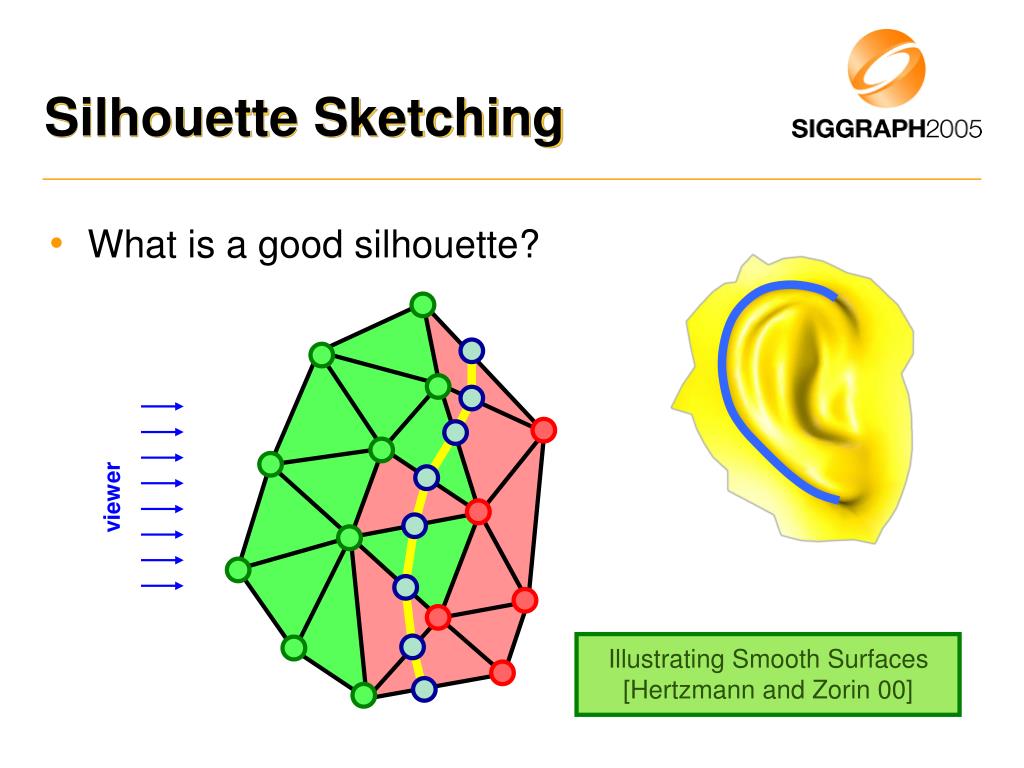 Silhouette Sketching

SIGGRAPH2005

• What is a good silhouette?

viewer

Illustrating Smooth Surfaces [Hertzmann and Zorin 00]